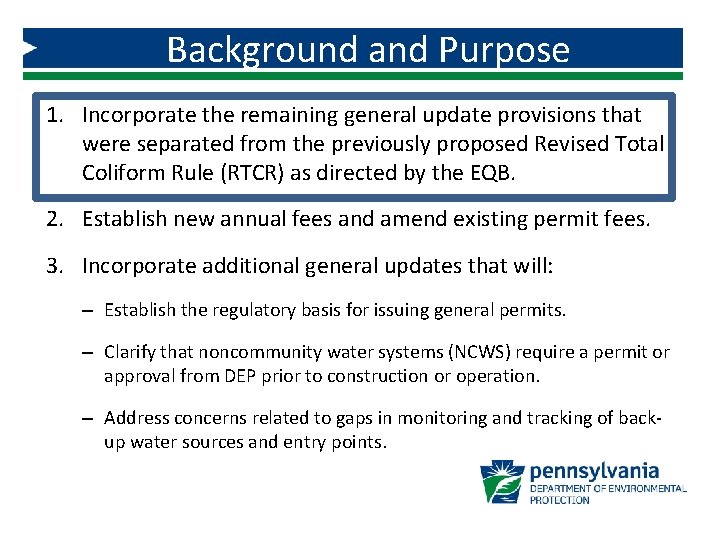 Background and Purpose

1. Incorporate the remaining general update provisions that were separated from the previously proposed Revised Total Coliform Rule (RTCR) as directed by the EQB.

2. Establish new annual fees and amend existing permit fees.

3. Incorporate additional general updates that will:

– Establish the regulatory basis for issuing general permits.

– Clarify that noncommunity water systems (NCWS) require a permit or approval from DEP prior to construction or operation.

– Address concerns related to gaps in monitoring and tracking of back-up water sources and entry points.

pennsylvania
DEPARTMENT OF ENVIRONMENTAL PROTECTION